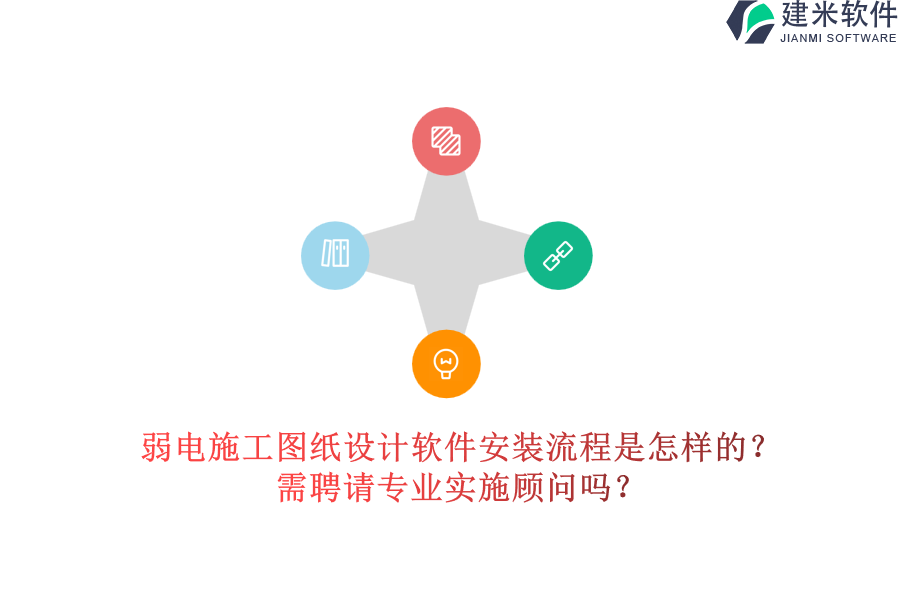 建米软件
JIANMI SOFTWARE

弱电施工图纸设计软件安装流程是怎样的？
需聘请专业实施顾问吗？